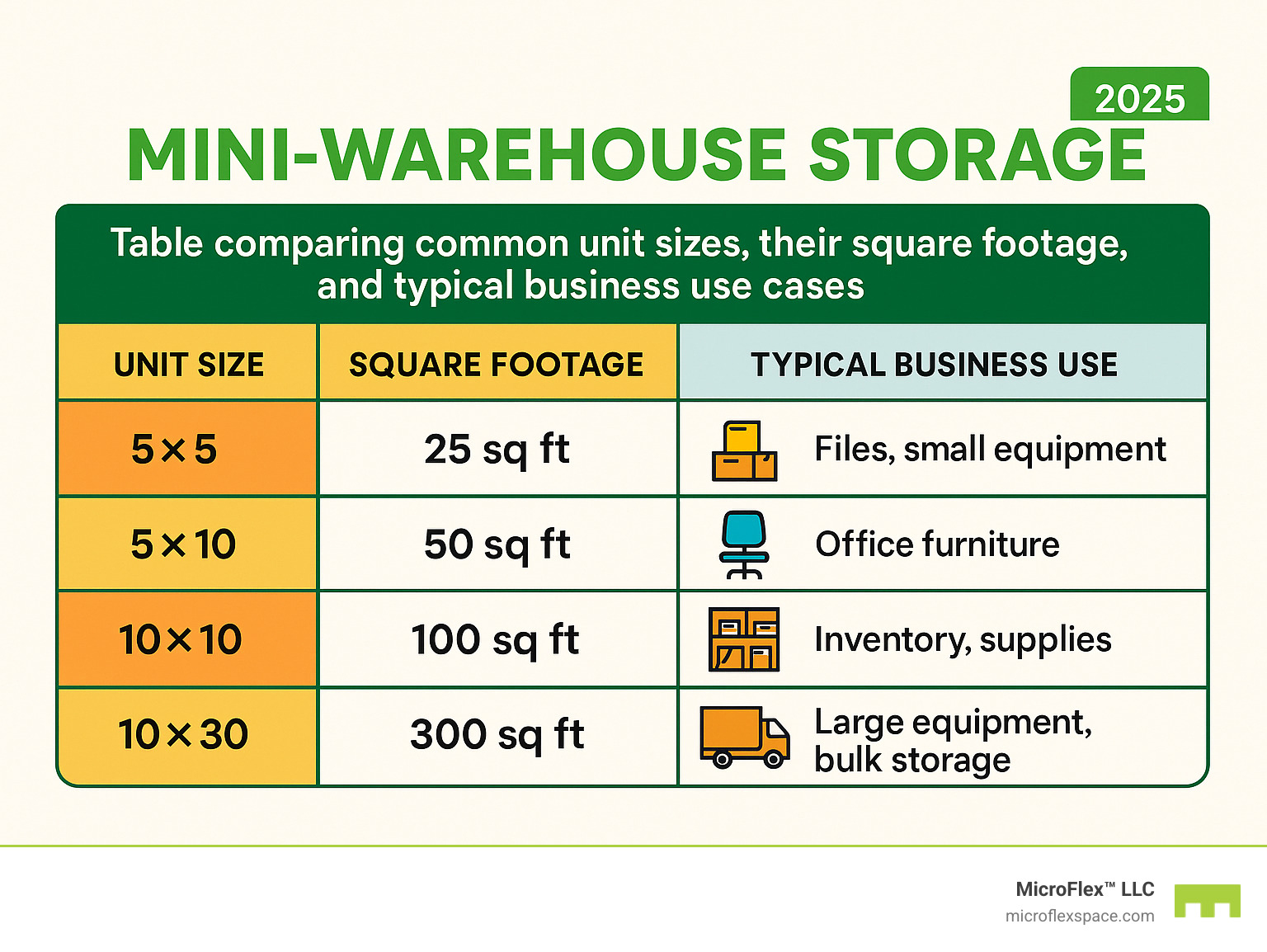 2025

MINI-WAREHOUSE STORAGE

Table comparing common unit sizes, their square footage, and typical business use cases

| UNIT SIZE | SQUARE FOOTAGE | TYPICAL BUSINESS USE |
|---|---|---|
| 5×5 | 25 sq ft | Files, small equipment |
| 5×10 | 50 sq ft | Office furniture |
| 10×10 | 100 sq ft | Inventory, supplies |
| 10×30 | 300 sq ft | Large equipment, bulk storage |

MicroFlex™ LLC
microflexspace.com